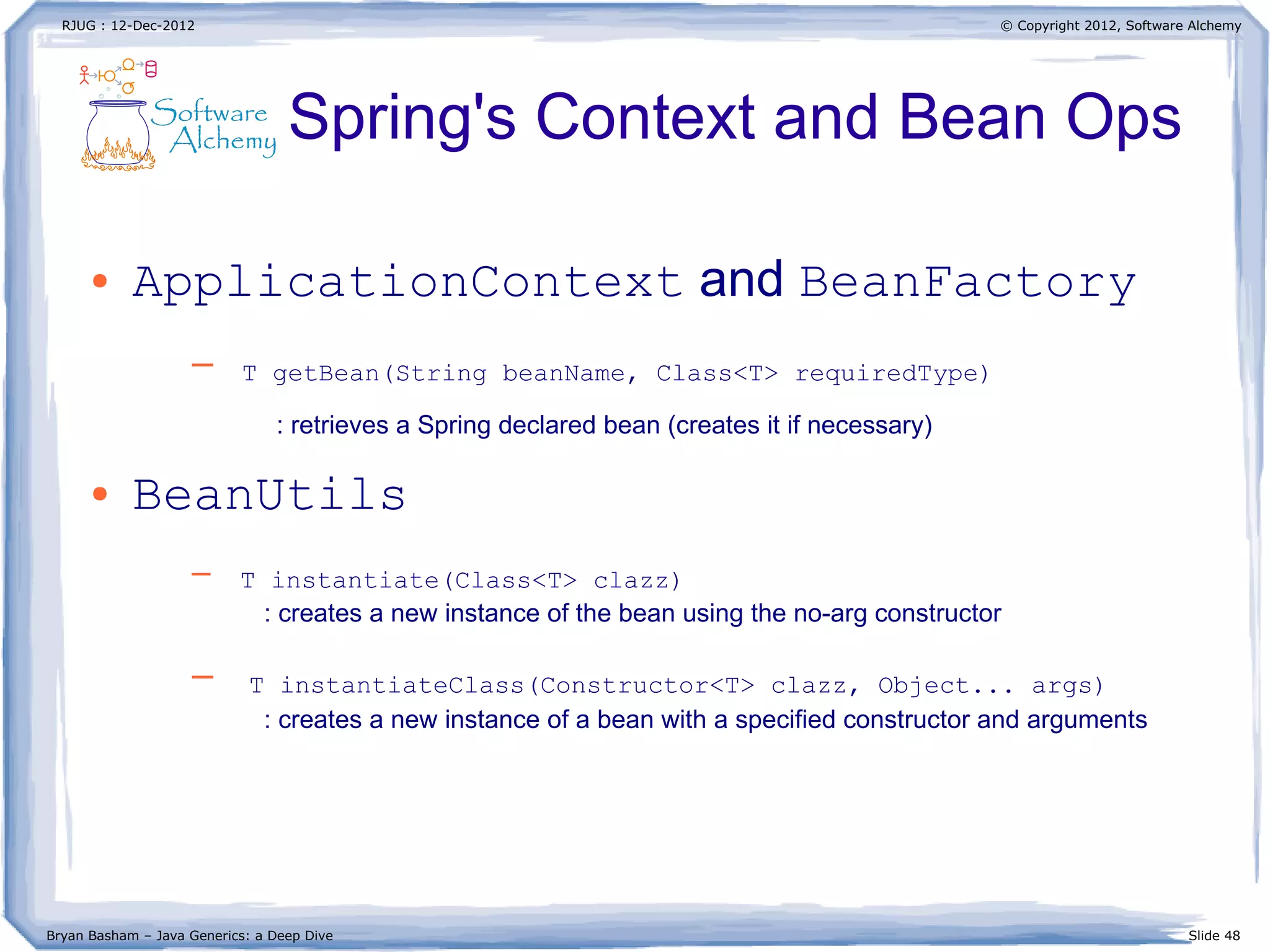 RJUG : 12-Dec-2012

© Copyright 2012, Software Alchemy

Software Alchemy

Spring's Context and Bean Ops

• ApplicationContext and BeanFactory

– T getBean(String beanName, Class<T> requiredType)

: retrieves a Spring declared bean (creates it if necessary)

• BeanUtils

– T instantiate(Class<T> clazz)
: creates a new instance of the bean using the no-arg constructor

– T instantiateClass(Constructor<T> clazz, Object... args)
: creates a new instance of a bean with a specified constructor and arguments

Bryan Basham – Java Generics: a Deep Dive

Slide 48